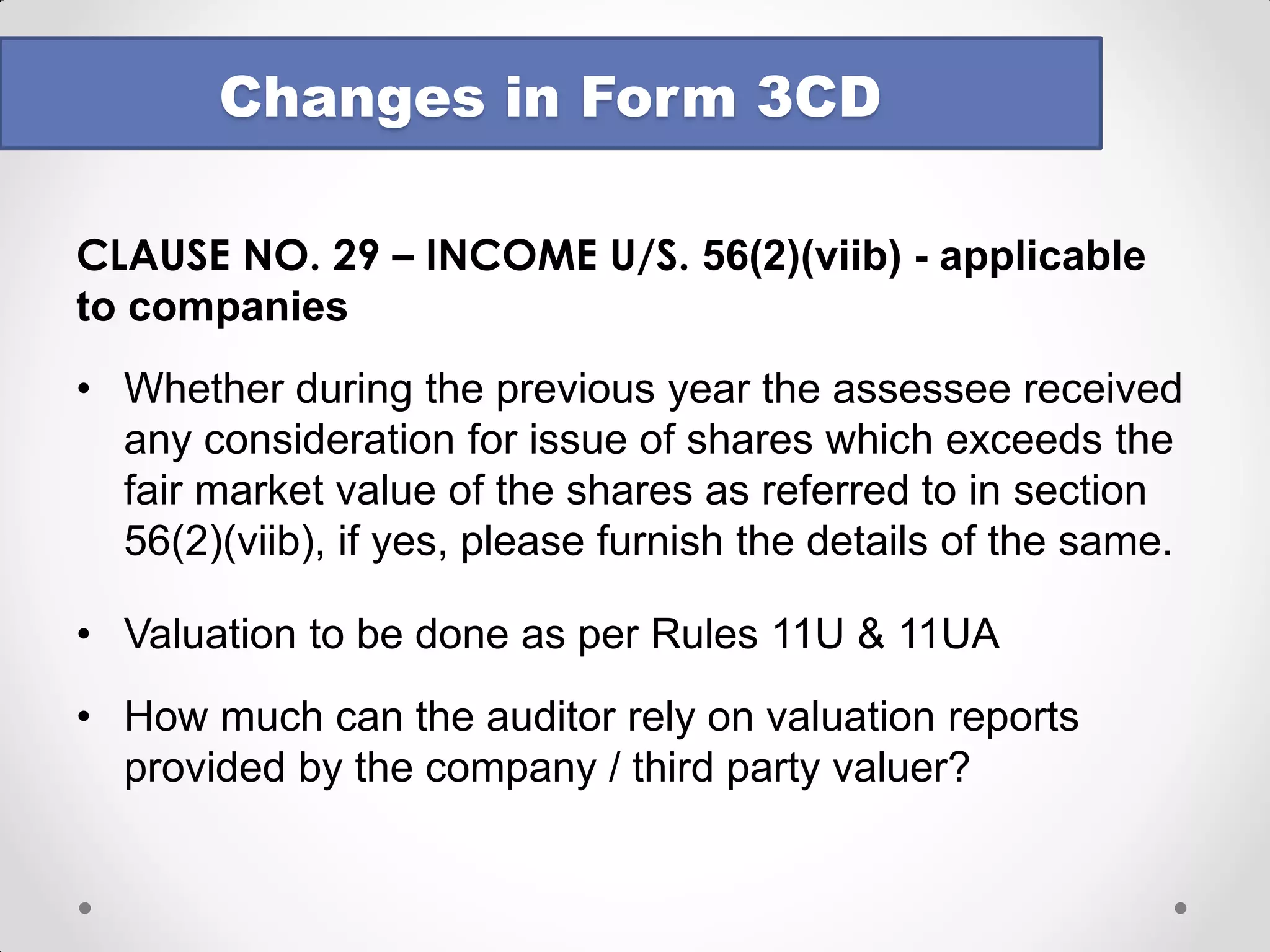 Changes in Form 3CD

CLAUSE NO. 29 – INCOME U/S. 56(2)(viib) - applicable to companies

• Whether during the previous year the assessee received any consideration for issue of shares which exceeds the fair market value of the shares as referred to in section 56(2)(viib), if yes, please furnish the details of the same.

• Valuation to be done as per Rules 11U & 11UA

• How much can the auditor rely on valuation reports provided by the company / third party valuer?